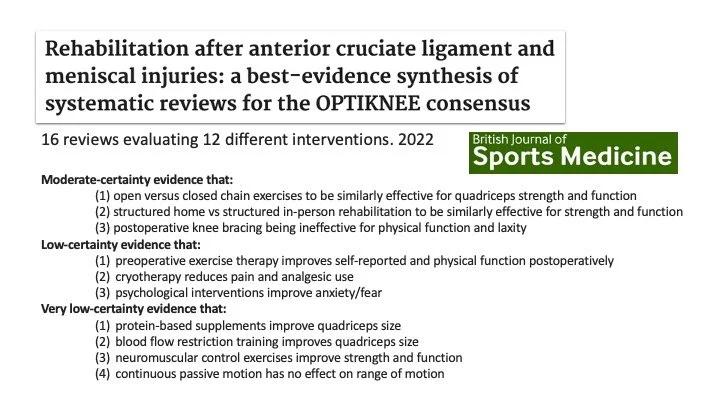 Rehabilitation after anterior cruciate ligament and meniscal injuries: a best-evidence synthesis of systematic reviews for the OPTIKNEE consensus

16 reviews evaluating 12 different interventions. 2022

British Journal of Sports Medicine

Moderate-certainty evidence that:
(1) open versus closed chain exercises to be similarly effective for quadriceps strength and function
(2) structured home vs structured in-person rehabilitation to be similarly effective for strength and function
(3) postoperative knee bracing being ineffective for physical function and laxity

Low-certainty evidence that:
(1) preoperative exercise therapy improves self-reported and physical function postoperatively
(2) cryotherapy reduces pain and analgesic use
(3) psychological interventions improve anxiety/fear

Very low-certainty evidence that:
(1) protein-based supplements improve quadriceps size
(2) blood flow restriction training improves quadriceps size
(3) neuromuscular control exercises improve strength and function
(4) continuous passive motion has no effect on range of motion